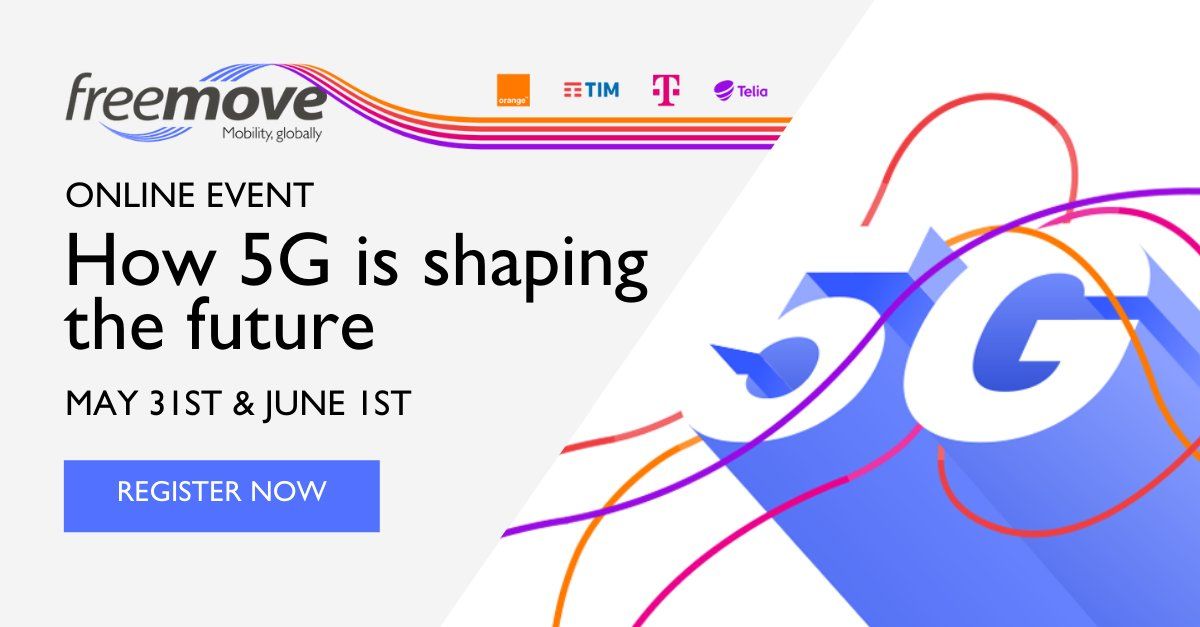 freemove
Mobility, globally

orange
TIM
T
Telia

ONLINE EVENT
How 5G is shaping the future
MAY 31ST & JUNE 1ST

REGISTER NOW

5G